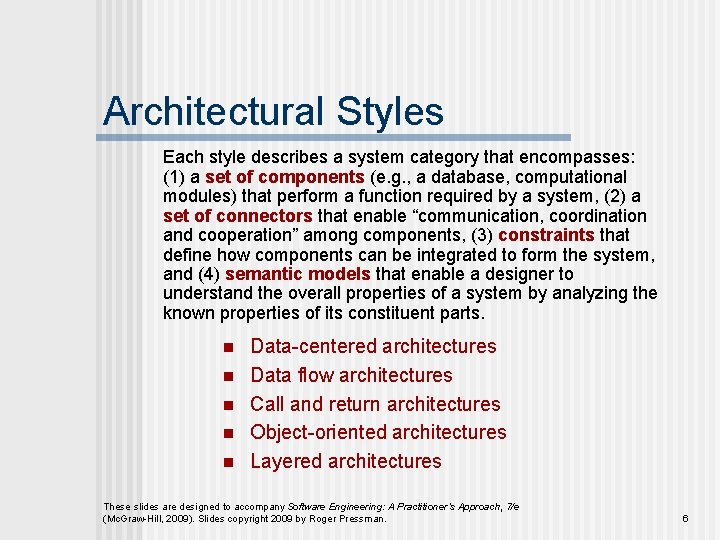 Architectural Styles

Each style describes a system category that encompasses: (1) a set of components (e.g., a database, computational modules) that perform a function required by a system, (2) a set of connectors that enable “communication, coordination and cooperation” among components, (3) constraints that define how components can be integrated to form the system, and (4) semantic models that enable a designer to understand the overall properties of a system by analyzing the known properties of its constituent parts.

- Data-centered architectures
- Data flow architectures
- Call and return architectures
- Object-oriented architectures
- Layered architectures

These slides are designed to accompany Software Engineering: A Practitioner's Approach, 7/e (McGraw-Hill, 2009). Slides copyright 2009 by Roger Pressman.

6